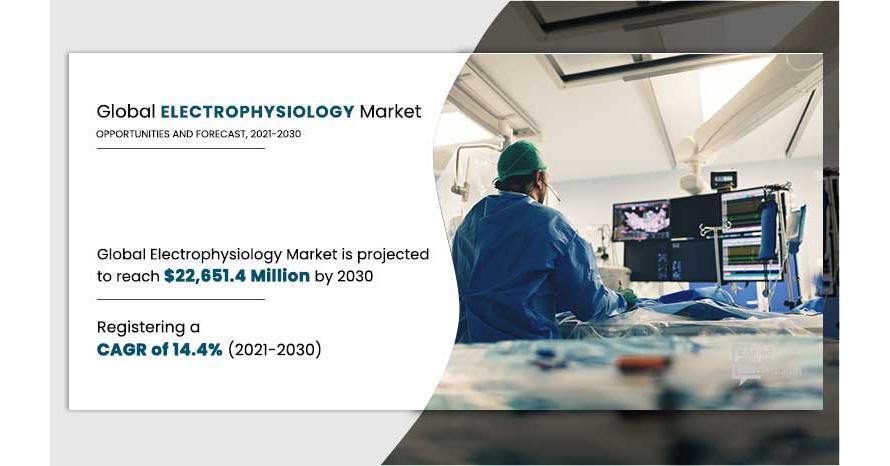 Global ELECTROPHYSIOLOGY Market
OPPORTUNITIES AND FORECAST, 2021-2030

Global Electrophysiology Market is projected to reach $22,651.4 Million by 2030

Registering a CAGR of 14.4% (2021-2030)